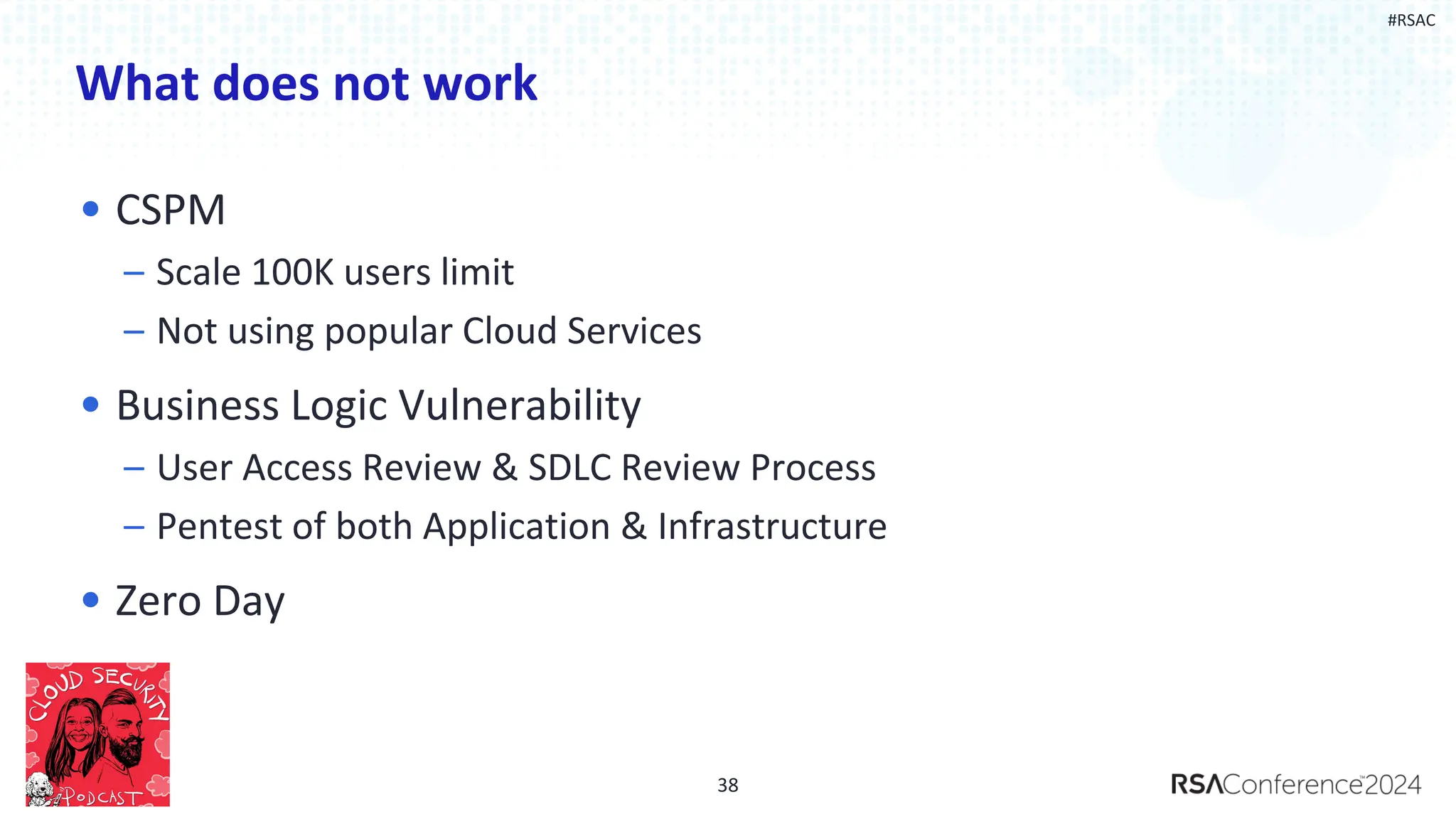 #RSAC

What does not work

• CSPM
– Scale 100K users limit
– Not using popular Cloud Services

• Business Logic Vulnerability
– User Access Review & SDLC Review Process
– Pentest of both Application & Infrastructure

• Zero Day

CLOUD SECURITY PODCAST

38

RSAConference™2024